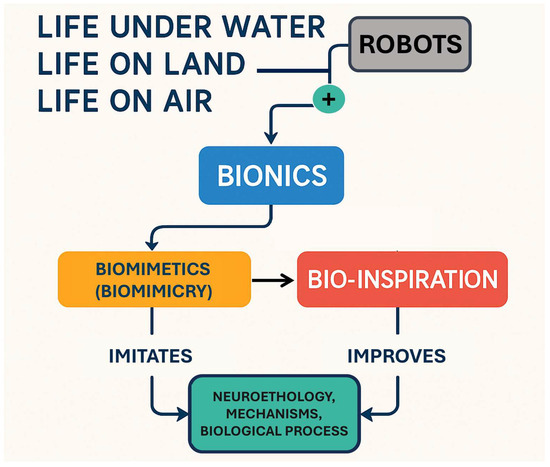 LIFE UNDER WATER
LIFE ON LAND
LIFE ON AIR

ROBOTS

+

BIONICS

BIOMIMETICS (BIOMIMICRY)

BIO-INSPIRATION

IMITATES

IMPROVES

NEUROETHOLOGY, MECHANISMS, BIOLOGICAL PROCESS